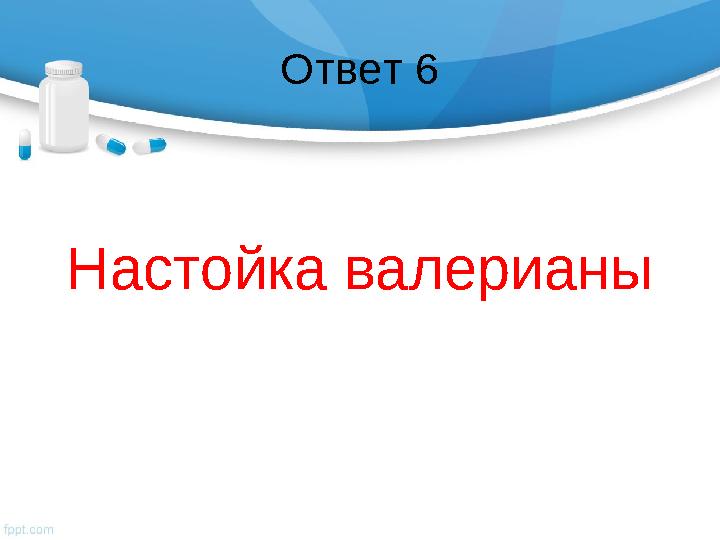 Ответ 6

Настойка валерианы

fppt.com